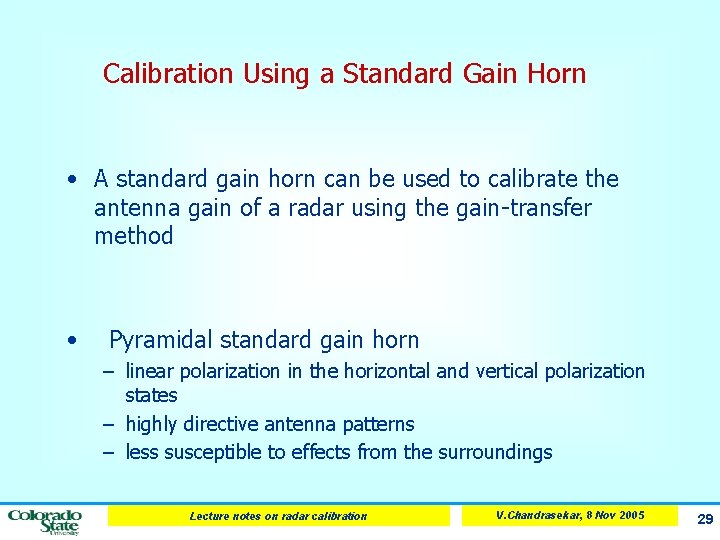 Calibration Using a Standard Gain Horn

• A standard gain horn can be used to calibrate the antenna gain of a radar using the gain-transfer method

• Pyramidal standard gain horn
– linear polarization in the horizontal and vertical polarization states
– highly directive antenna patterns
– less susceptible to effects from the surroundings

Colorado State University

Lecture notes on radar calibration

V.Chandrasekar, 8 Nov 2005

29